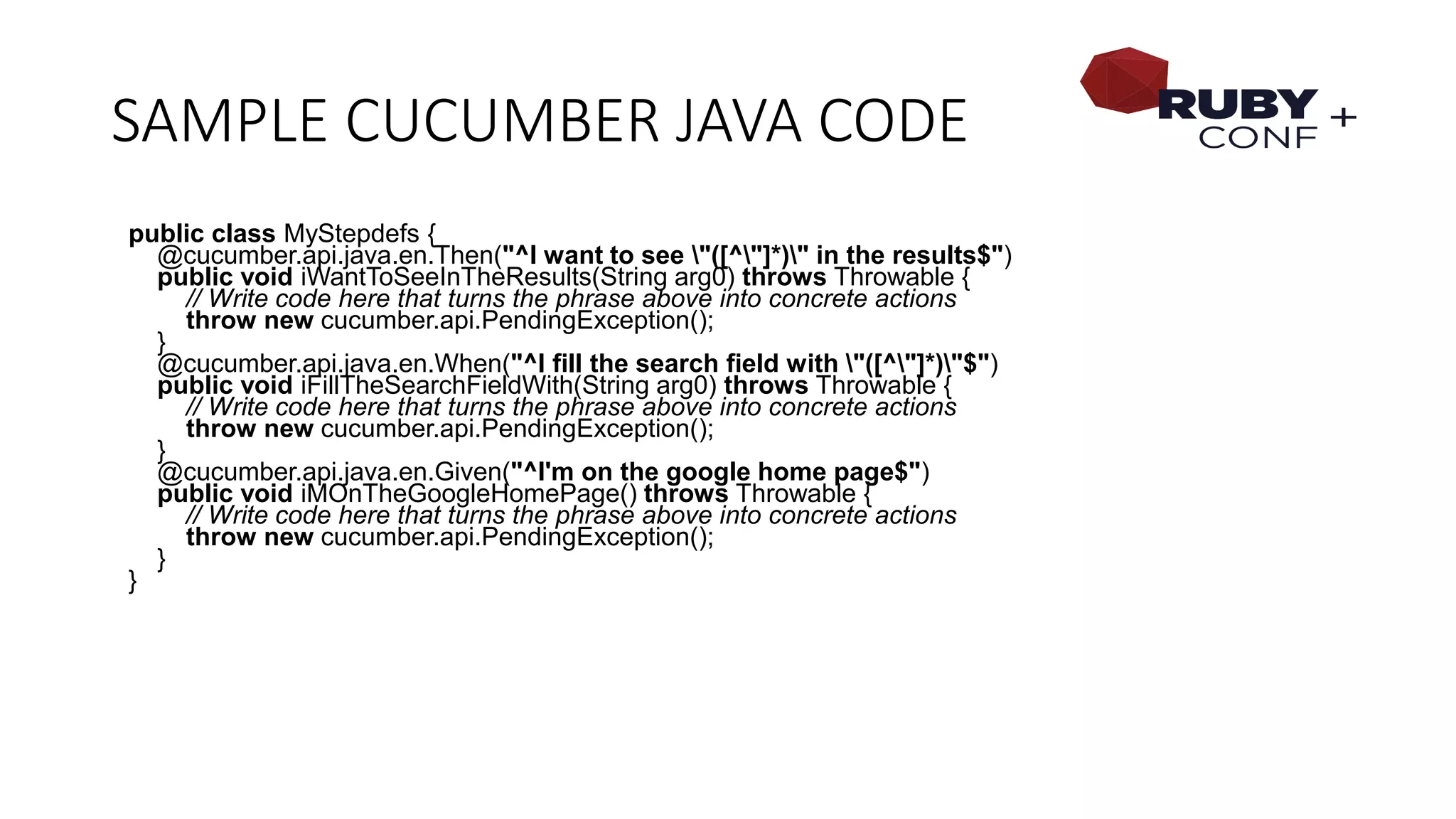 SAMPLE CUCUMBER JAVA CODE

RUBY CONF +

public class MyStepdefs {
@cucumber.api.java.en.Then("^I want to see \"([^\"]*)\" in the results$")
public void iWantToSeeInTheResults(String arg0) throws Throwable {
// Write code here that turns the phrase above into concrete actions
throw new cucumber.api.PendingException();
}
@cucumber.api.java.en.When("^I fill the search field with \"([^\"]*)\"$")
public void iFillTheSearchFieldWith(String arg0) throws Throwable {
// Write code here that turns the phrase above into concrete actions
throw new cucumber.api.PendingException();
}
@cucumber.api.java.en.Given("^I'm on the google home page$")
public void iMOnTheGoogleHomePage() throws Throwable {
// Write code here that turns the phrase above into concrete actions
throw new cucumber.api.PendingException();
}
}